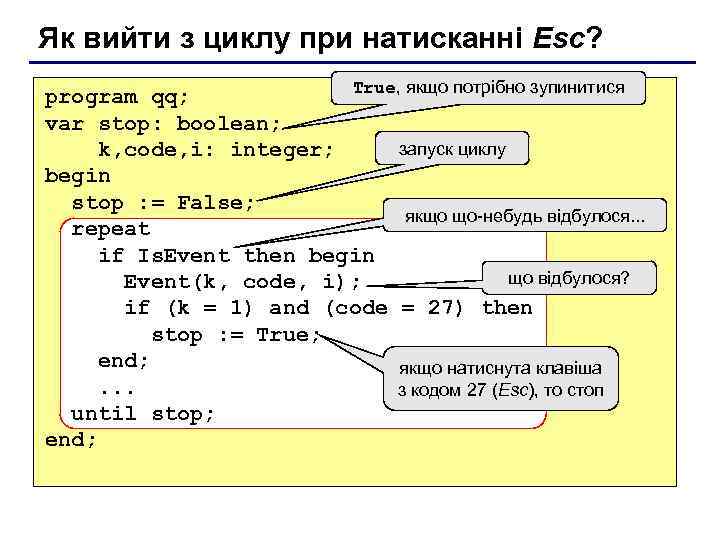 Як вийти з циклу при натисканні Esc?

program qq;
var stop: boolean;
    k,code,i: integer;
begin
  stop := False;
  repeat
    if IsEvent then begin
      Event(k, code, i);
      if (k = 1) and (code = 27) then
        stop := True;
    end;
    ...
  until stop;
end;

True, якщо потрібно зупинитися

запуск циклу

якщо що-небудь відбулося...

що відбулося?

якщо натиснута клавіша з кодом 27 (Esc), то стоп